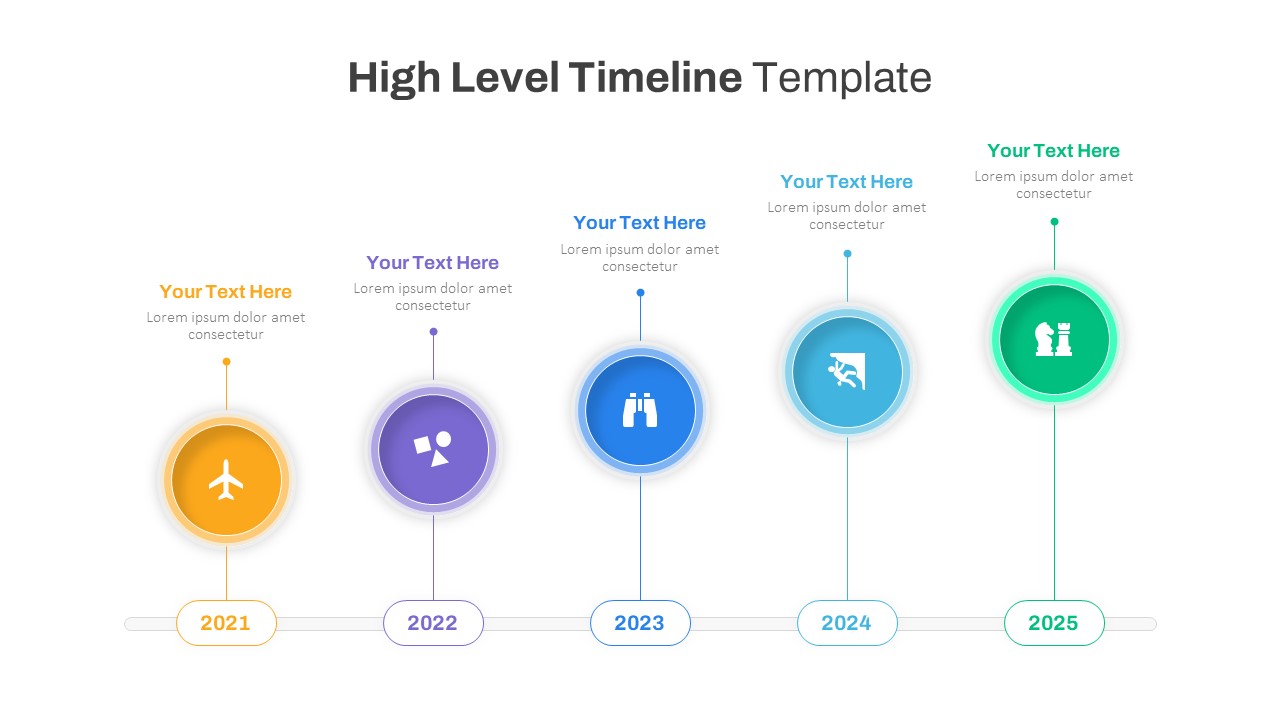 High Level Timeline Template

Your Text Here
Lorem ipsum dolor amet consectetur

Your Text Here
Lorem ipsum dolor amet consectetur

Your Text Here
Lorem ipsum dolor amet consectetur

Your Text Here
Lorem ipsum dolor amet consectetur

Your Text Here
Lorem ipsum dolor amet consectetur

2021

2022

2023

2024

2025